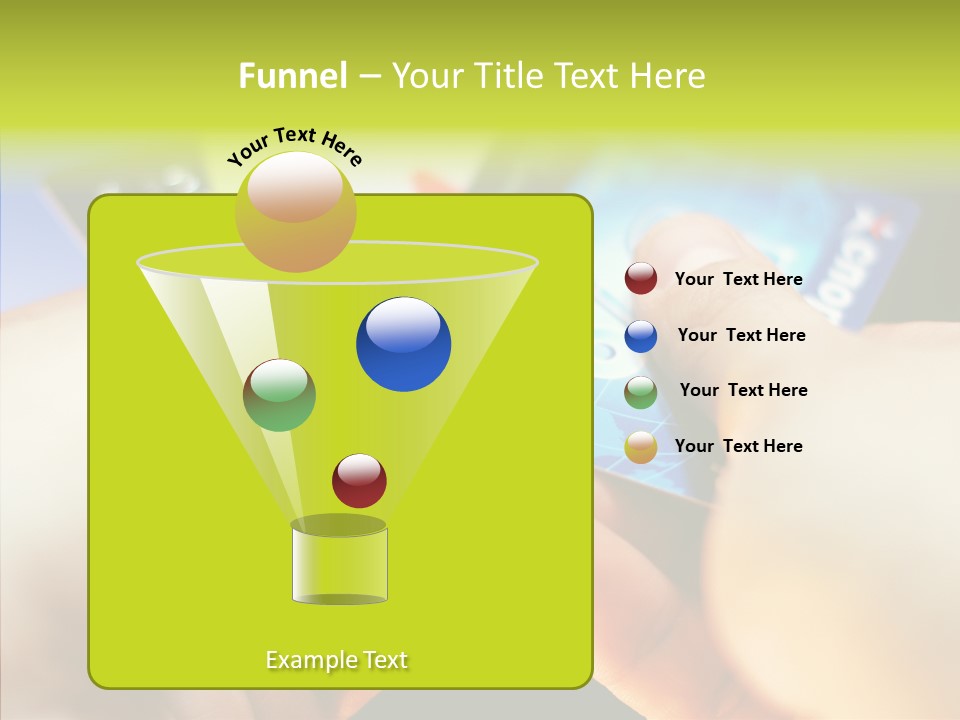 Funnel – Your Title Text Here

Your Text Here

Your Text Here

Your Text Here

Your Text Here

Your Text Here

Example Text